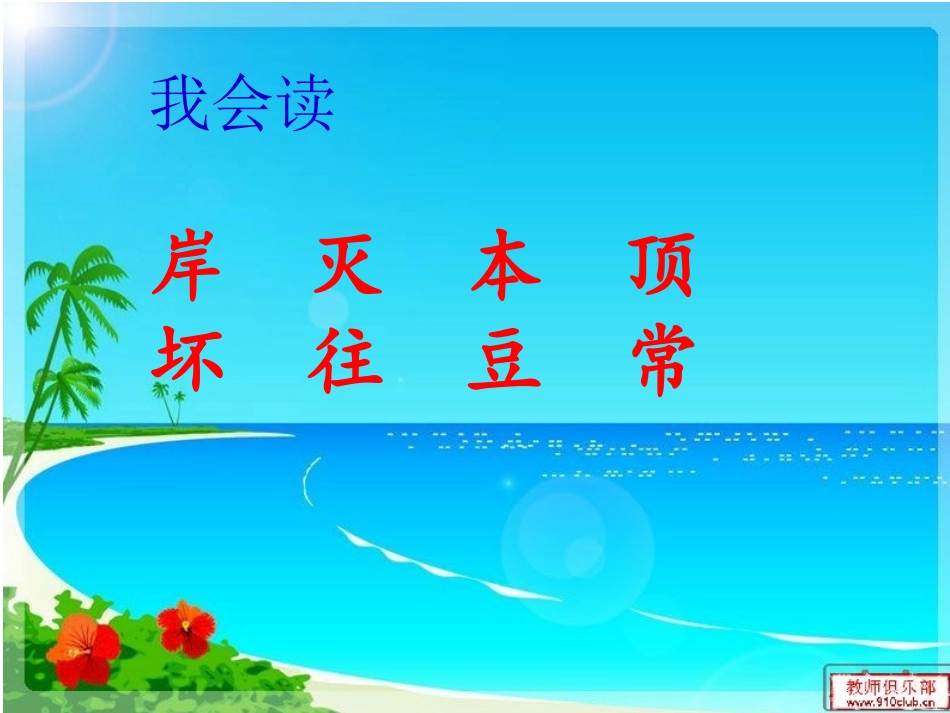 我会读

岸 灭 本 顶
坏 往 豆 常

教师俱乐部
www.910club.cn